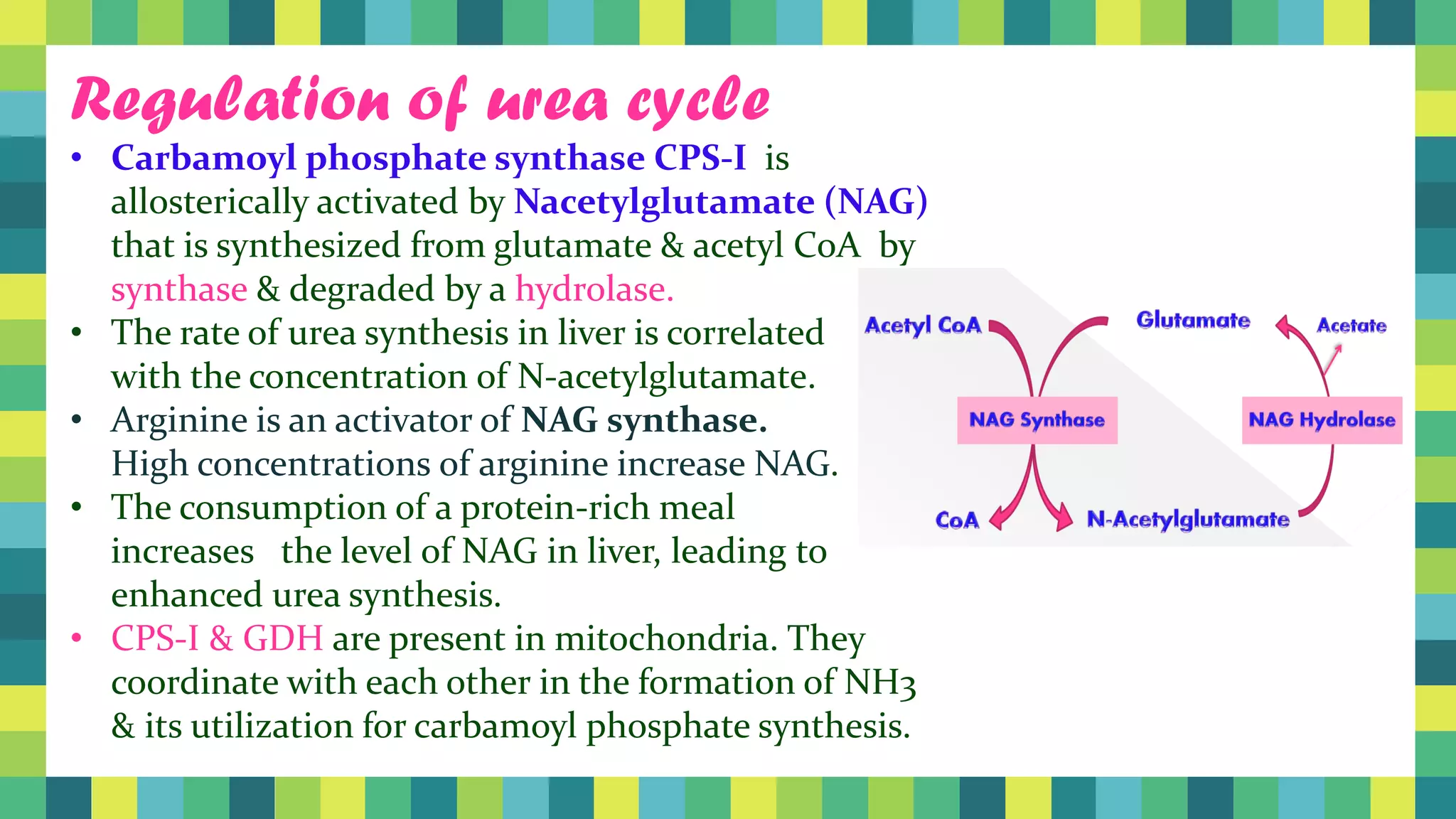 Regulation of urea cycle

• Carbamoyl phosphate synthase CPS-I is allosterically activated by Nacetylglutamate (NAG) that is synthesized from glutamate & acetyl CoA by synthase & degraded by a hydrolase.
• The rate of urea synthesis in liver is correlated with the concentration of N-acetylglutamate.
• Arginine is an activator of NAG synthase. High concentrations of arginine increase NAG.
• The consumption of a protein-rich meal increases the level of NAG in liver, leading to enhanced urea synthesis.
• CPS-I & GDH are present in mitochondria. They coordinate with each other in the formation of NH3 & its utilization for carbamoyl phosphate synthesis.

Acetyl CoA
Glutamate
Acetate
NAG Synthase
NAG Hydrolase
CoA
N-Acetylglutamate